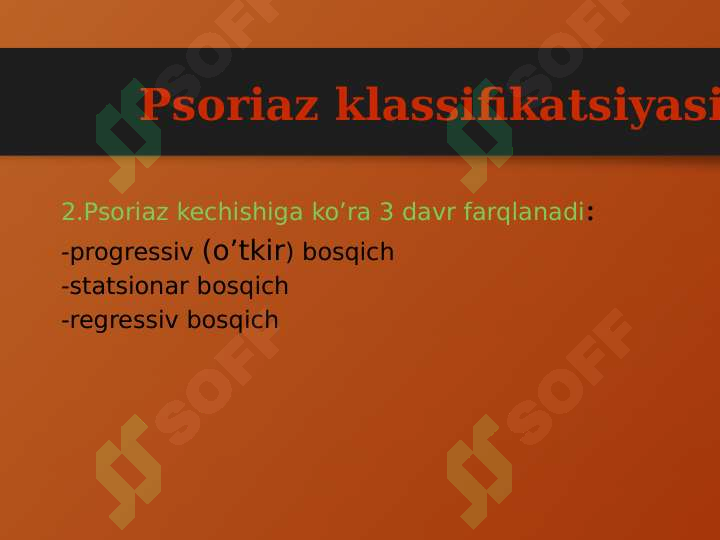 Psoriaz klassifikatsiyasi

2.Psoriaz kechishiga ko’ra 3 davr farqlanadi:
-progressiv (o’tkir) bosqich
-statsionar bosqich
-regressiv bosqich

SOFF SOFF SOFF SOFF